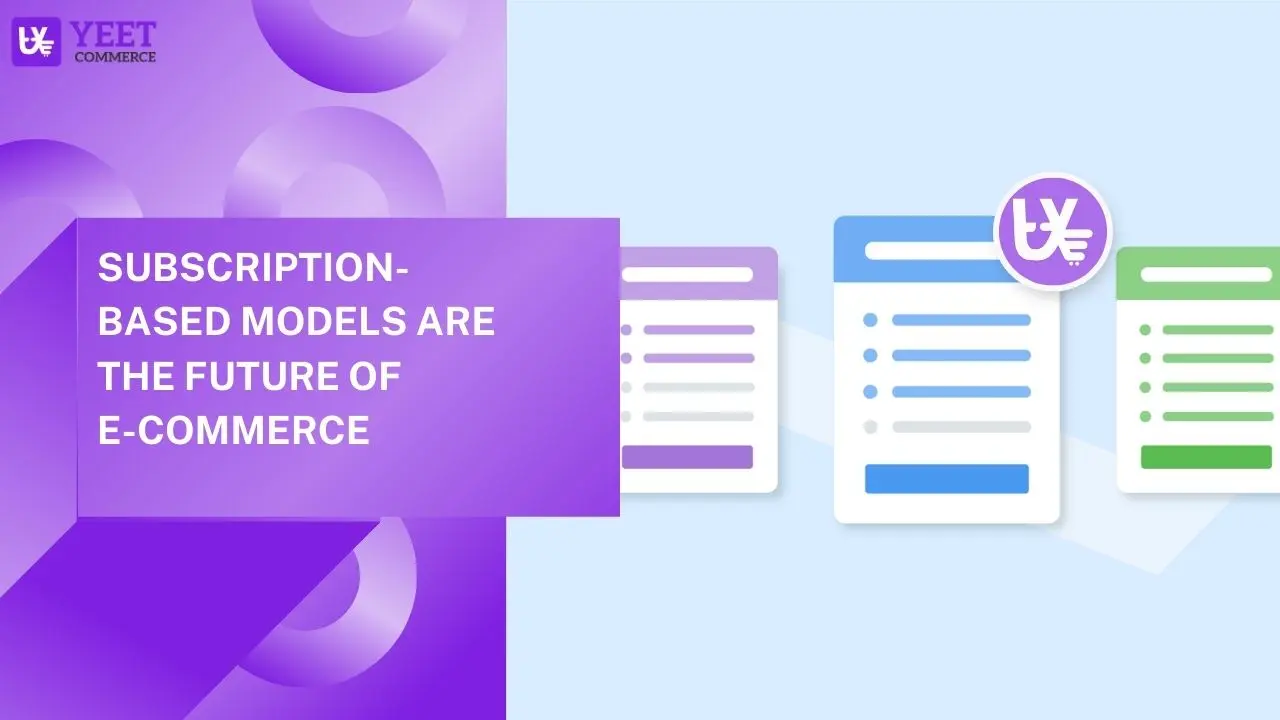 YEET
COMMERCE

SUBSCRIPTION-BASED MODELS ARE THE FUTURE OF E-COMMERCE